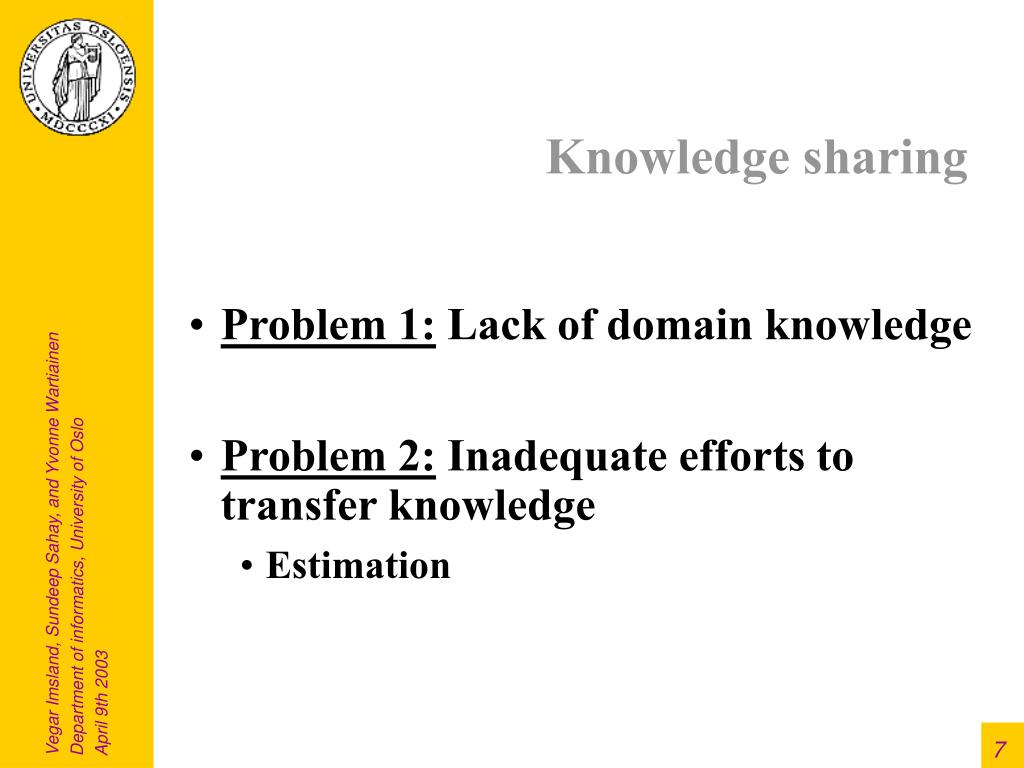 UNIVERSITAS OSLOENSIS
MDCCCXI

Knowledge sharing

• Problem 1: Lack of domain knowledge

• Problem 2: Inadequate efforts to transfer knowledge
  • Estimation

Vegar Imsland, Sundeep Sahay, and Yvonne Wartiainen
Department of informatics, University of Oslo
April 9th 2003

7